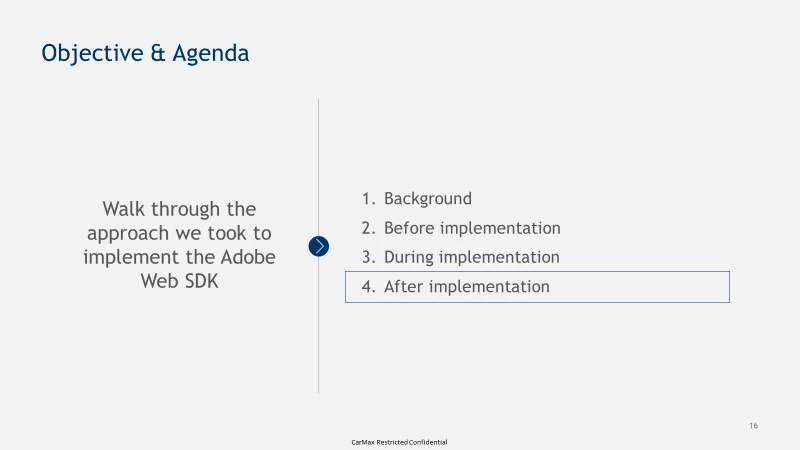 Objective & Agenda

Walk through the approach we took to implement the Adobe Web SDK

1. Background
2. Before implementation
3. During implementation
4. After implementation

16

CarMax Restricted Confidential